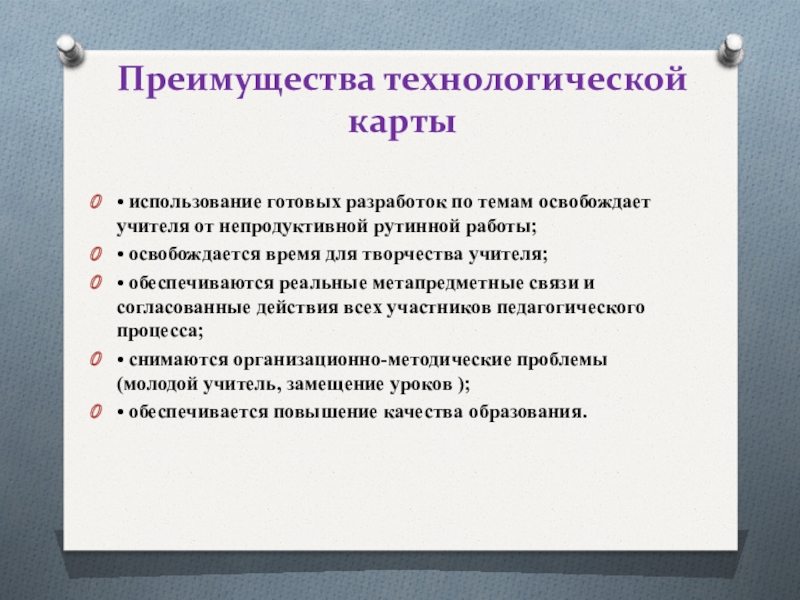 Преимущества технологической карты

• использование готовых разработок по темам освобождает учителя от непродуктивной рутинной работы;

• освобождается время для творчества учителя;

• обеспечиваются реальные метапредметные связи и согласованные действия всех участников педагогического процесса;

• снимаются организационно-методические проблемы (молодой учитель, замещение уроков );

• обеспечивается повышение качества образования.